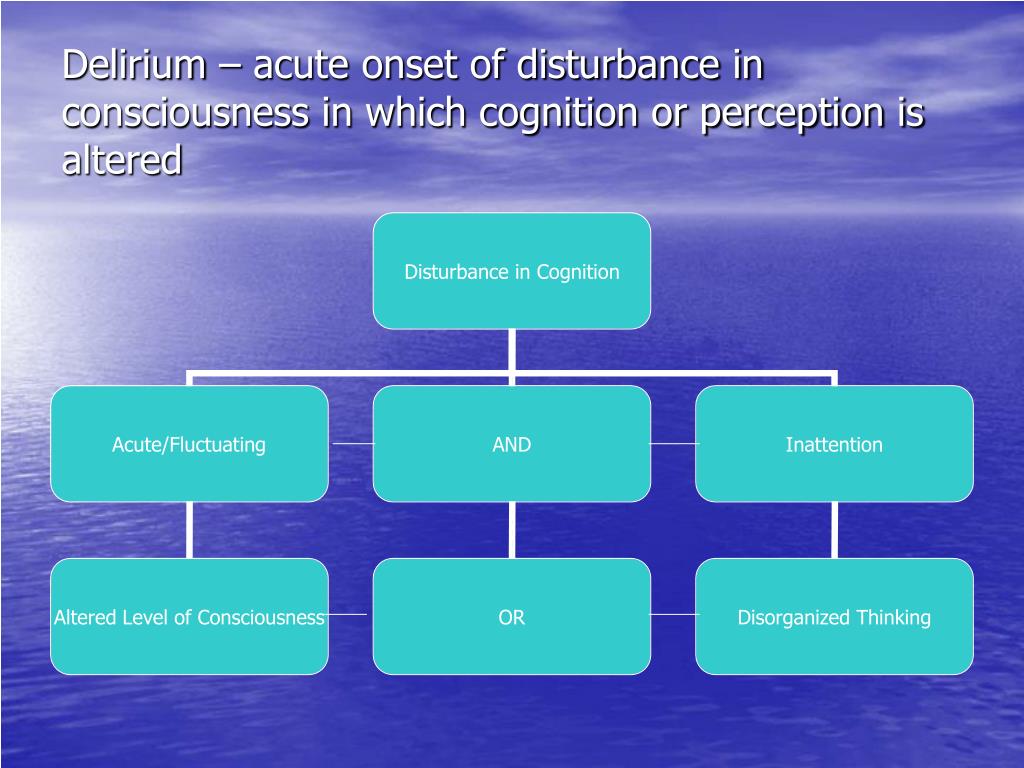 Delirium – acute onset of disturbance in consciousness in which cognition or perception is altered

Disturbance in Cognition

Acute/Fluctuating

AND

Inattention

Altered Level of Consciousness

OR

Disorganized Thinking